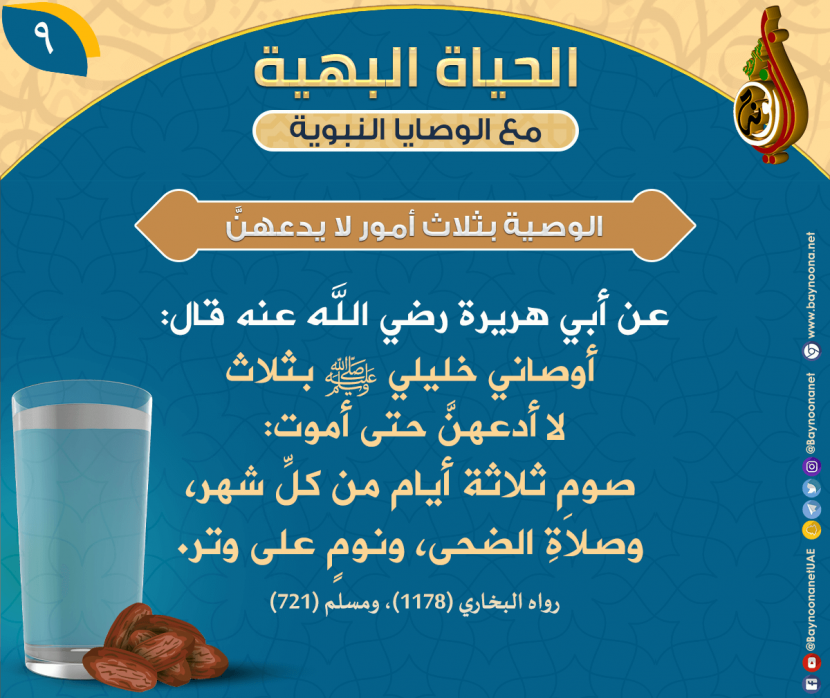 ٩

الحياة البهية
مع الوصايا النبوية

الوصية بثلاث أمور لا يدعهنَّ

عن أبي هريرة رضي اللَّه عنه قال:
أوصاني خليلي ﷺ بثلاث
لا أدعهنَّ حتى أموت:
صومِ ثلاثة أيام من كلِّ شهر،
وصلاةِ الضحى، ونومٍ على وتر.

رواه البخاري (1178)، ومسلم (721)

www.baynoona.net
@Baynoonanet
@BaynoonanetUAE